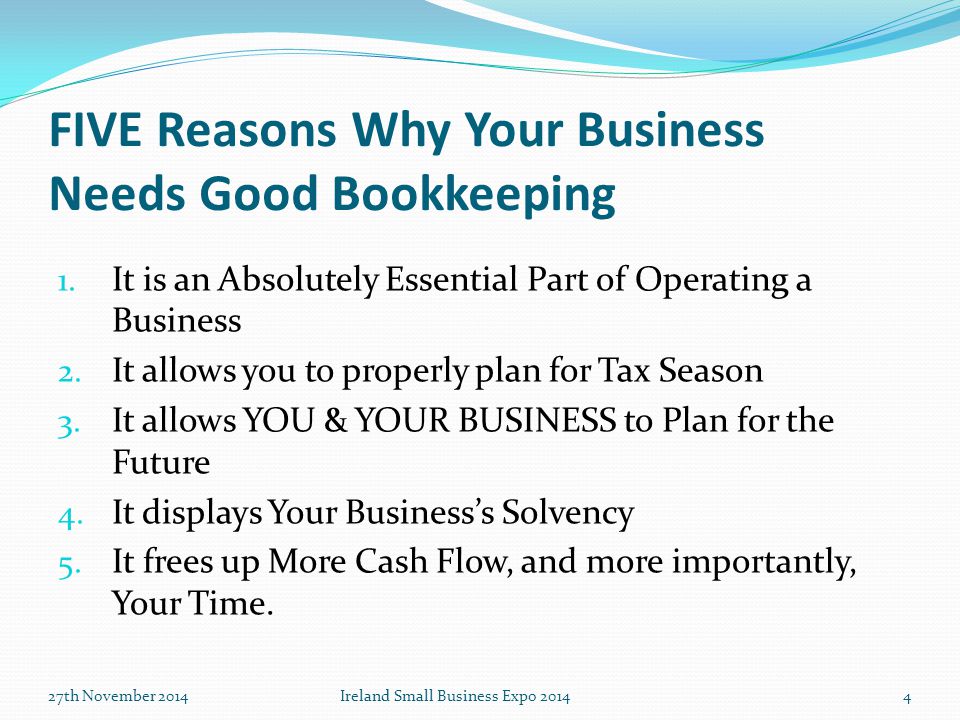 FIVE Reasons Why Your Business Needs Good Bookkeeping

1. It is an Absolutely Essential Part of Operating a Business
2. It allows you to properly plan for Tax Season
3. It allows YOU & YOUR BUSINESS to Plan for the Future
4. It displays Your Business's Solvency
5. It frees up More Cash Flow, and more importantly, Your Time.

27th November 2014 Ireland Small Business Expo 2014 4